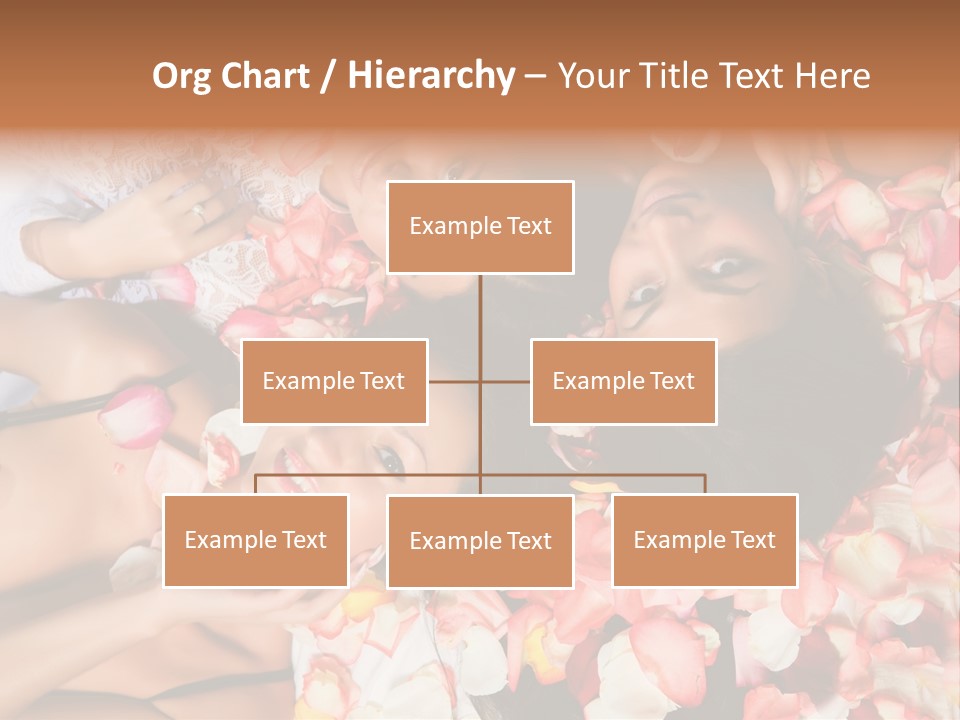 Org Chart / Hierarchy – Your Title Text Here

Example Text

Example Text

Example Text

Example Text

Example Text

Example Text